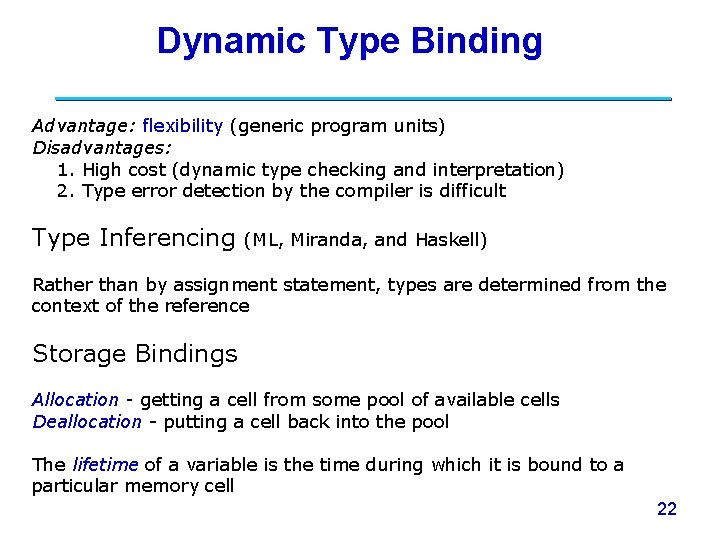 Dynamic Type Binding

Advantage: flexibility (generic program units)
Disadvantages:
1. High cost (dynamic type checking and interpretation)
2. Type error detection by the compiler is difficult

Type Inferencing (ML, Miranda, and Haskell)

Rather than by assignment statement, types are determined from the context of the reference

Storage Bindings

Allocation - getting a cell from some pool of available cells
Deallocation - putting a cell back into the pool

The lifetime of a variable is the time during which it is bound to a particular memory cell

22